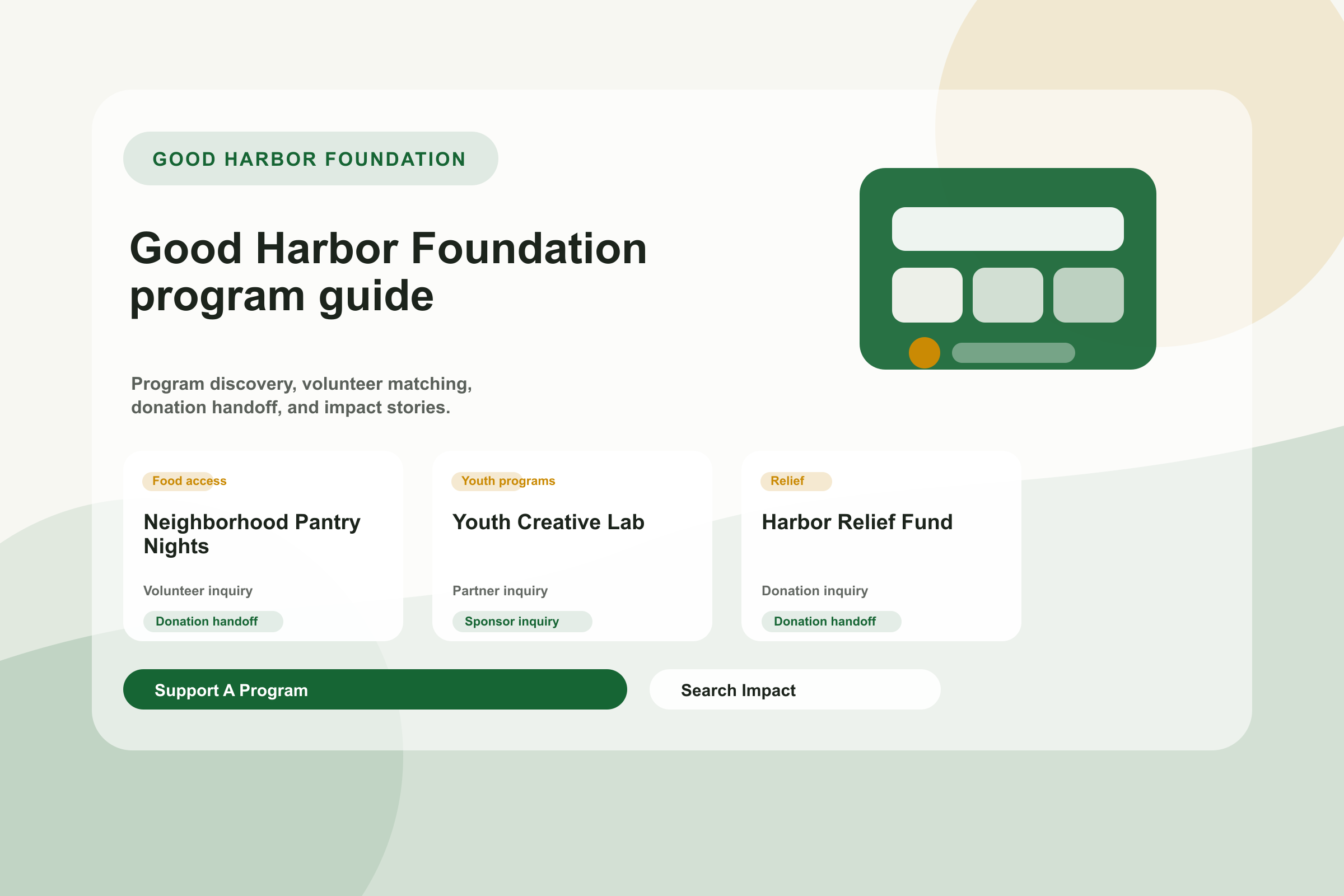 GOOD HARBOR FOUNDATION

Good Harbor Foundation program guide

Program discovery, volunteer matching, donation handoff, and impact stories.

Food access

Neighborhood Pantry Nights

Volunteer inquiry

Donation handoff

Youth programs

Youth Creative Lab

Partner inquiry

Sponsor inquiry

Relief

Harbor Relief Fund

Donation inquiry

Donation handoff

Support A Program

Search Impact